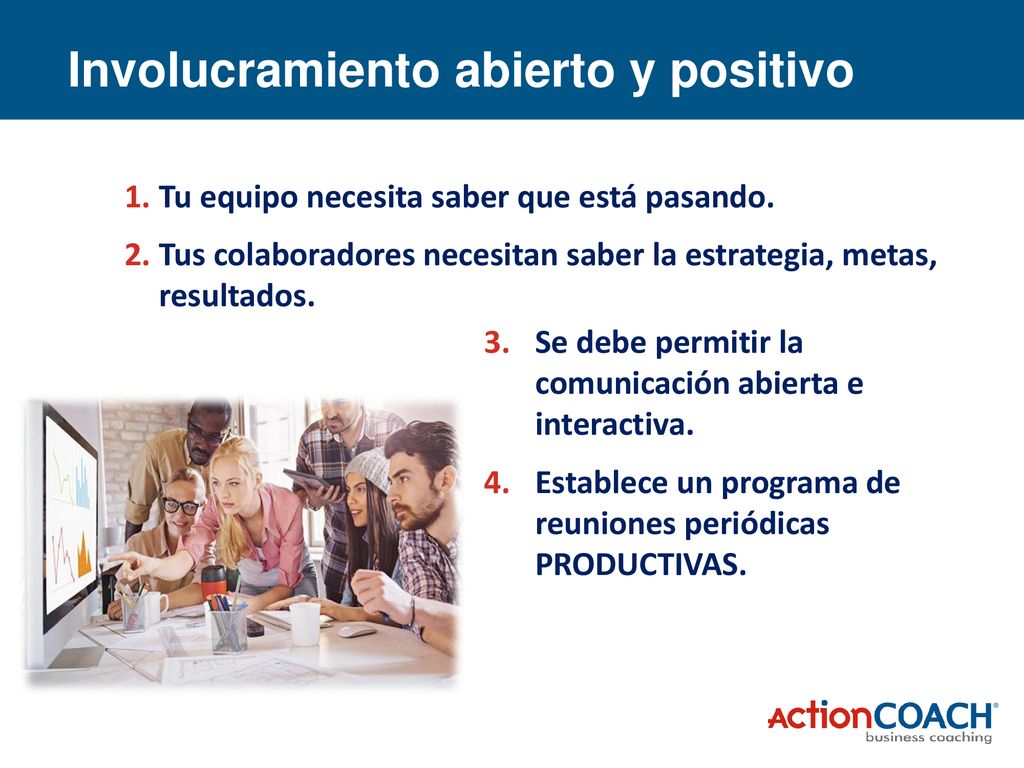 Involucramiento abierto y positivo

1. Tu equipo necesita saber que está pasando.

2. Tus colaboradores necesitan saber la estrategia, metas, resultados.

3. Se debe permitir la comunicación abierta e interactiva.

4. Establece un programa de reuniones periódicas PRODUCTIVAS.

ActionCOACH®
business coaching